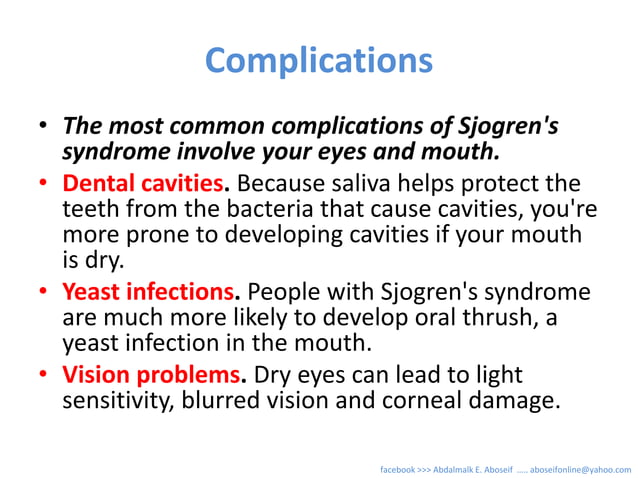 Complications

• The most common complications of Sjogren's syndrome involve your eyes and mouth.
• Dental cavities. Because saliva helps protect the teeth from the bacteria that cause cavities, you're more prone to developing cavities if your mouth is dry.
• Yeast infections. People with Sjogren's syndrome are much more likely to develop oral thrush, a yeast infection in the mouth.
• Vision problems. Dry eyes can lead to light sensitivity, blurred vision and corneal damage.

facebook >>> Abdalmalk E. Aboseif ..... aboseifonline@yahoo.com